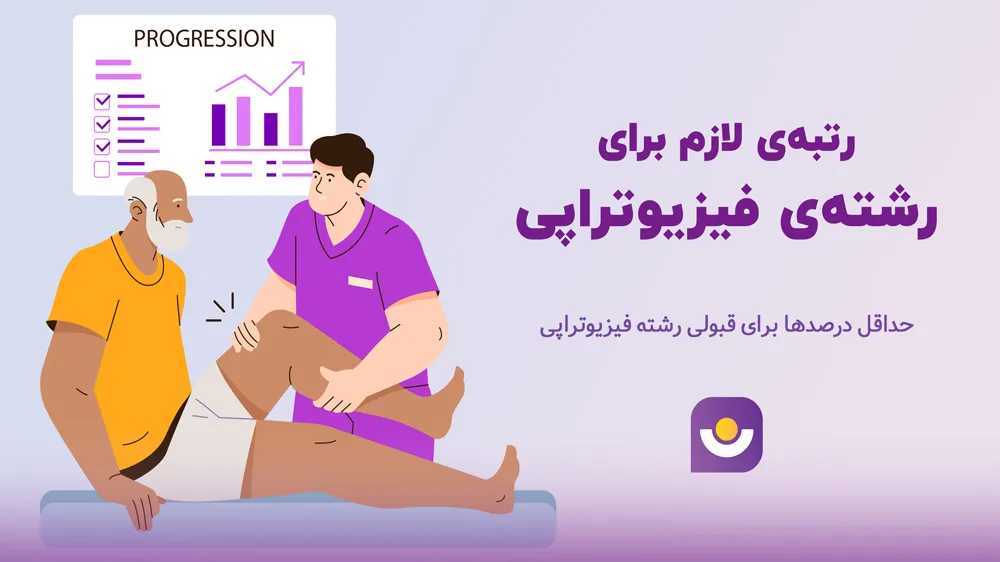 PROGRESSION

رتبه‌ی لازم برای
رشته‌ی فیزیوتراپی

حداقل درصدها برای قبولی رشته فیزیوتراپی